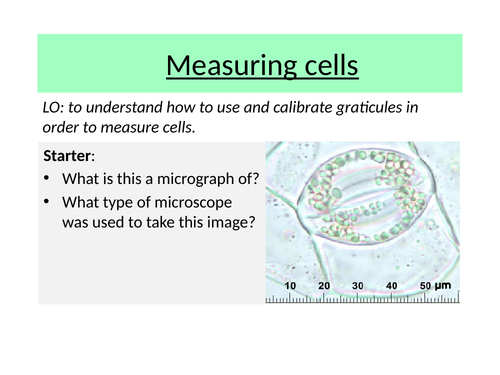 Measuring cells

LO: to understand how to use and calibrate graticules in order to measure cells.

Starter:

• What is this a micrograph of?
• What type of microscope was used to take this image?

10 20 30 40 50 µm